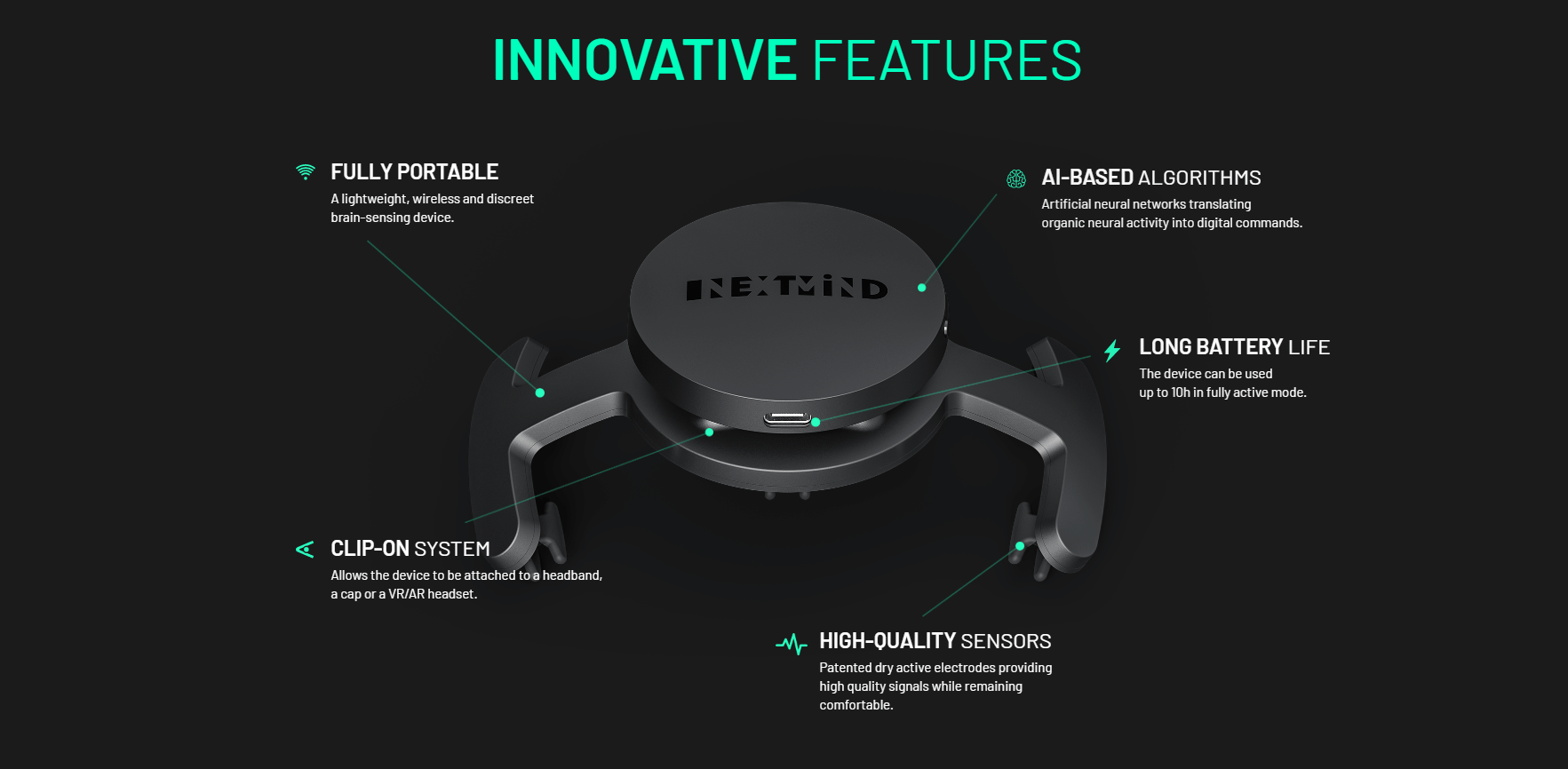 INNOVATIVE FEATURES

FULLY PORTABLE
A lightweight, wireless and discreet brain-sensing device.

AI-BASED ALGORITHMS
Artificial neural networks translating organic neural activity into digital commands.

NEXTMIND

LONG BATTERY LIFE
The device can be used up to 10h in fully active mode.

CLIP-ON SYSTEM
Allows the device to be attached to a headband, a cap or a VR/AR headset.

HIGH-QUALITY SENSORS
Patented dry active electrodes providing high quality signals while remaining comfortable.